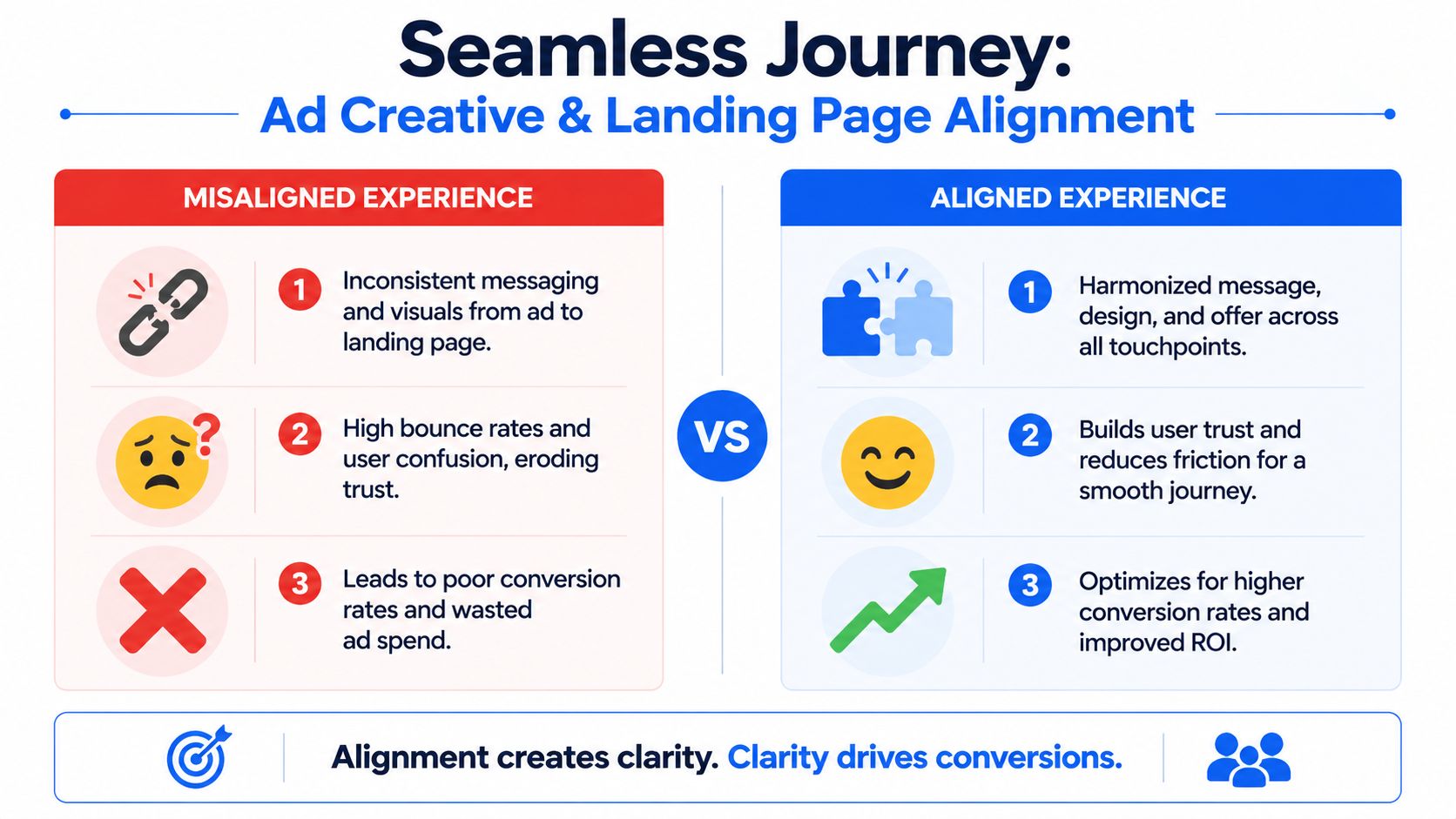 Seamless Journey:
Ad Creative & Landing Page Alignment

MISALIGNED EXPERIENCE

1 Inconsistent messaging and visuals from ad to landing page.

2 High bounce rates and user confusion, eroding trust.

3 Leads to poor conversion rates and wasted ad spend.

VS

ALIGNED EXPERIENCE

1 Harmonized message, design, and offer across all touchpoints.

2 Builds user trust and reduces friction for a smooth journey.

3 Optimizes for higher conversion rates and improved ROI.

Alignment creates clarity. Clarity drives conversions.